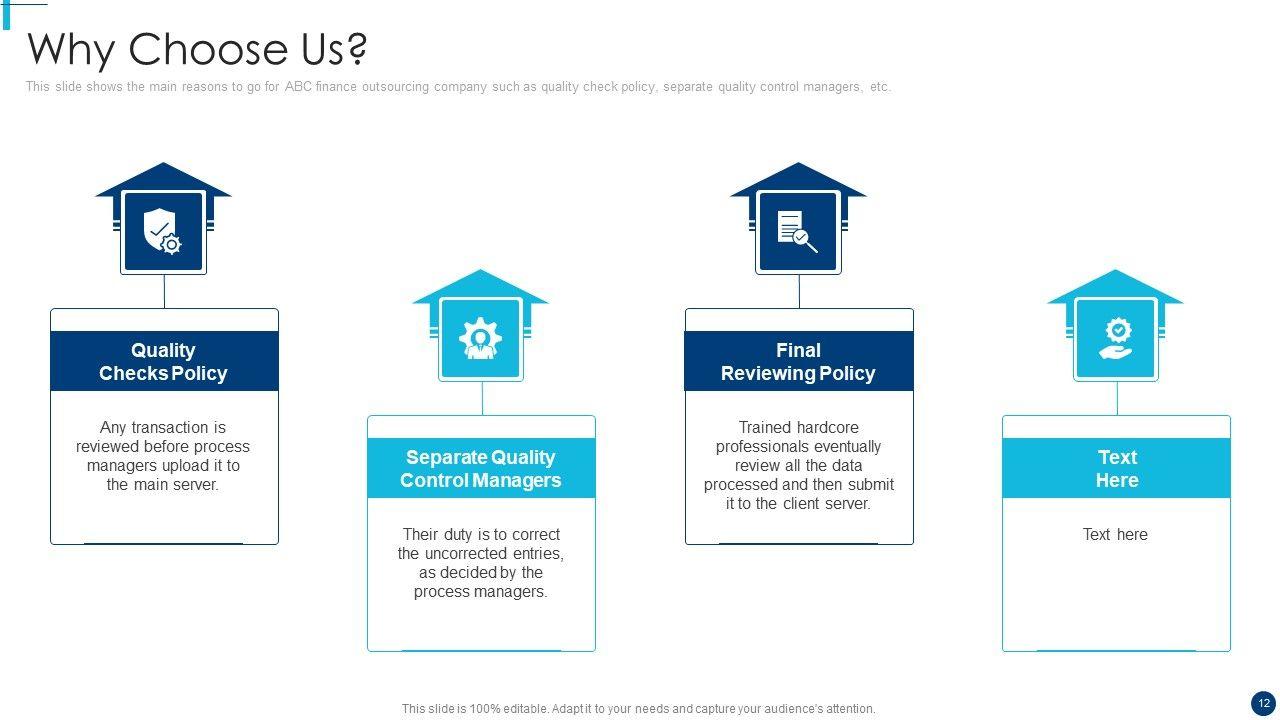 Why Choose Us?

This slide shows the main reasons to go for ABC finance outsourcing company such as quality check policy, separate quality control managers, etc.

Quality Checks Policy

Any transaction is reviewed before process managers upload it to the main server.

Separate Quality Control Managers

Their duty is to correct the uncorrected entries, as decided by the process managers.

Final Reviewing Policy

Trained hardcore professionals eventually review all the data processed and then submit it to the client server.

Text Here

Text here

This slide is 100% editable. Adapt it to your needs and capture your audience's attention.

12